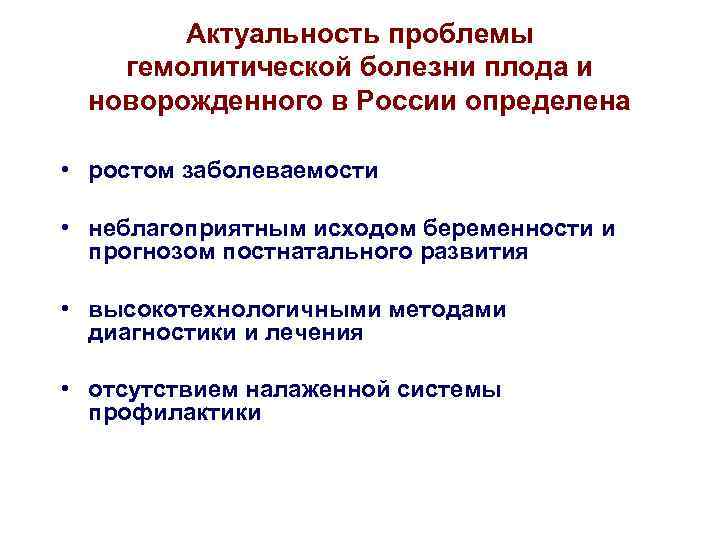 Актуальность проблемы гемолитической болезни плода и новорожденного в России определена

• ростом заболеваемости

• неблагоприятным исходом беременности и прогнозом постнатального развития

• высокотехнологичными методами диагностики и лечения

• отсутствием налаженной системы профилактики